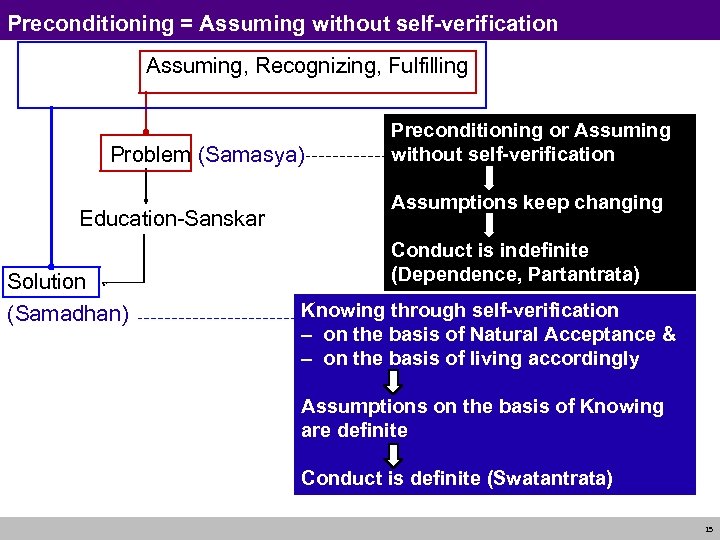 Preconditioning = Assuming without self-verification

Assuming, Recognizing, Fulfilling

Problem (Samasya)

Education-Sanskar

Solution

(Samadhan)

Preconditioning or Assuming without self-verification

Assumptions keep changing

Conduct is indefinite (Dependence, Partantrata)

Knowing through self-verification
– on the basis of Natural Acceptance &
– on the basis of living accordingly

Assumptions on the basis of Knowing are definite

Conduct is definite (Swatantrata)

15